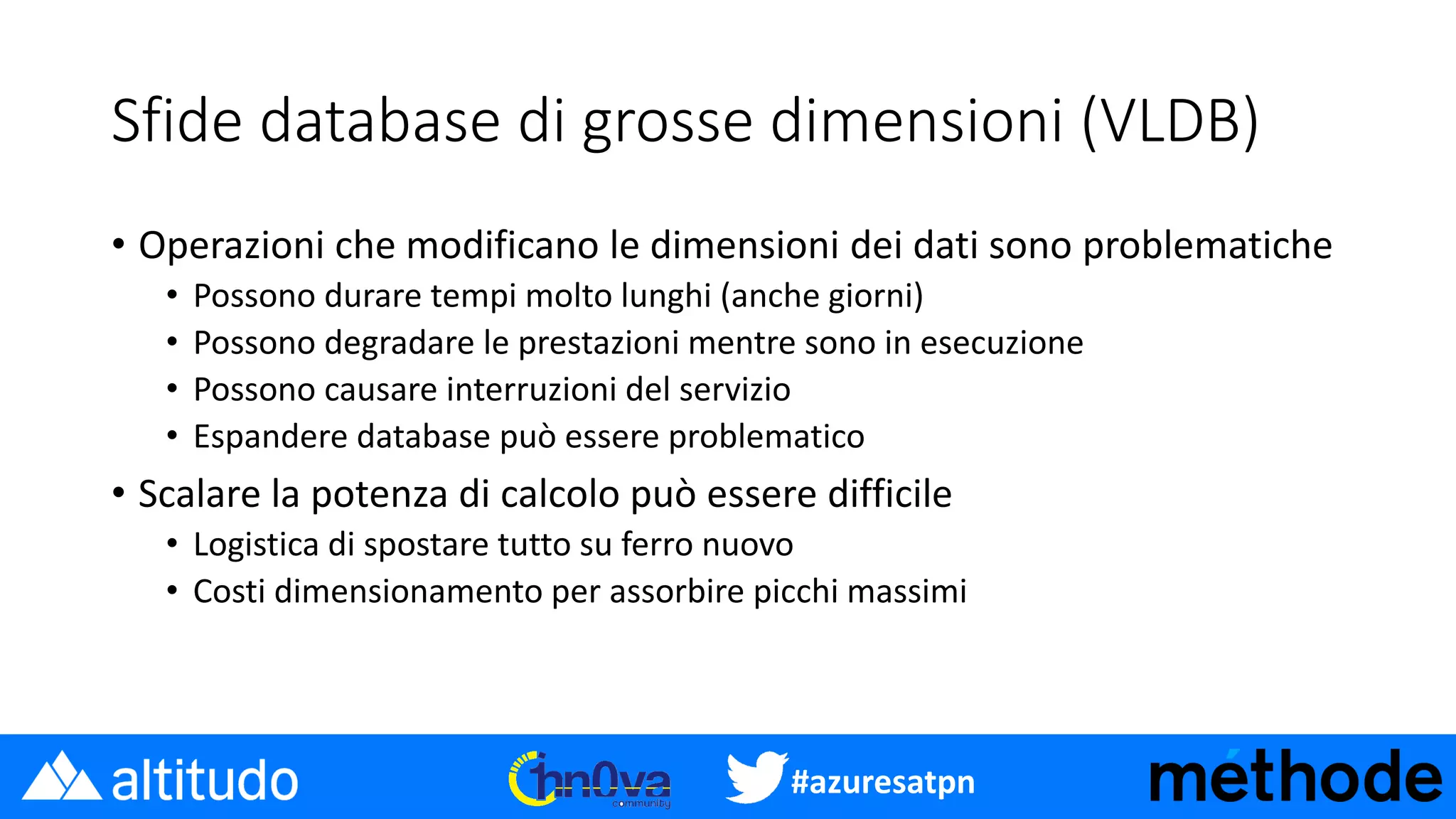 Sfide database di grosse dimensioni (VLDB)

• Operazioni che modificano le dimensioni dei dati sono problematiche
  • Possono durare tempi molto lunghi (anche giorni)
  • Possono degradare le prestazioni mentre sono in esecuzione
  • Possono causare interruzioni del servizio
  • Espandere database può essere problematico
• Scalare la potenza di calcolo può essere difficile
  • Logistica di spostare tutto su ferro nuovo
  • Costi dimensionamento per assorbire picchi massimi

altitudo

1nn0va community

#azuresatpn

méthode